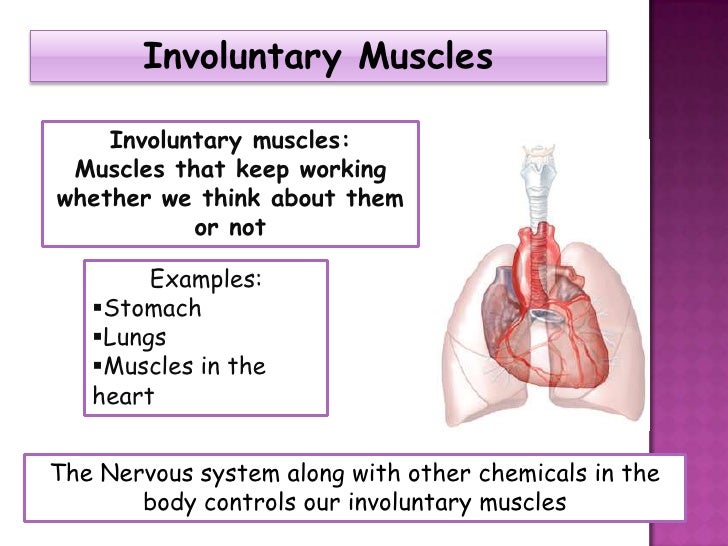 Involuntary Muscles

Involuntary muscles: Muscles that keep working whether we think about them or not

Examples:
▪Stomach
▪Lungs
▪Muscles in the heart

The Nervous system along with other chemicals in the body controls our involuntary muscles